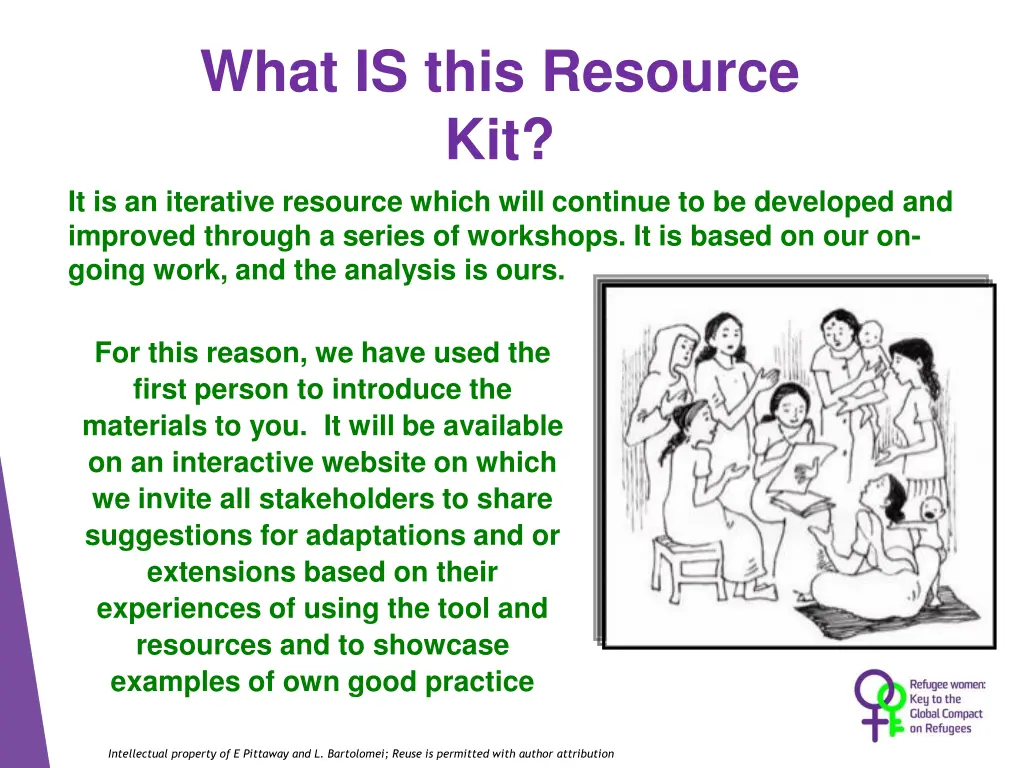 What IS this Resource Kit?

It is an iterative resource which will continue to be developed and improved through a series of workshops. It is based on our on-going work, and the analysis is ours.

For this reason, we have used the first person to introduce the materials to you. It will be available on an interactive website on which we invite all stakeholders to share suggestions for adaptations and or extensions based on their experiences of using the tool and resources and to showcase examples of own good practice

Refugee women: Key to the Global Compact on Refugees

Intellectual property of E Pittaway and L. Bartolomei; Reuse is permitted with author attribution